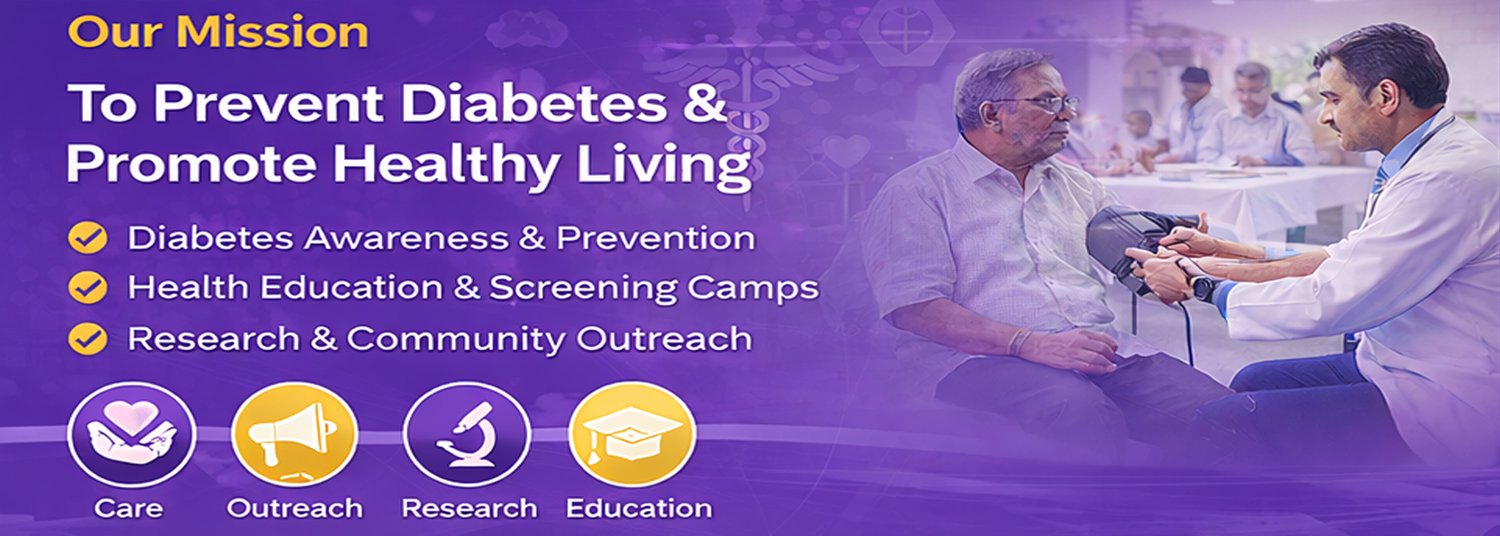 Our Mission

To Prevent Diabetes & Promote Healthy Living

Diabetes Awareness & Prevention

Health Education & Screening Camps

Research & Community Outreach

Care

Outreach

Research

Education